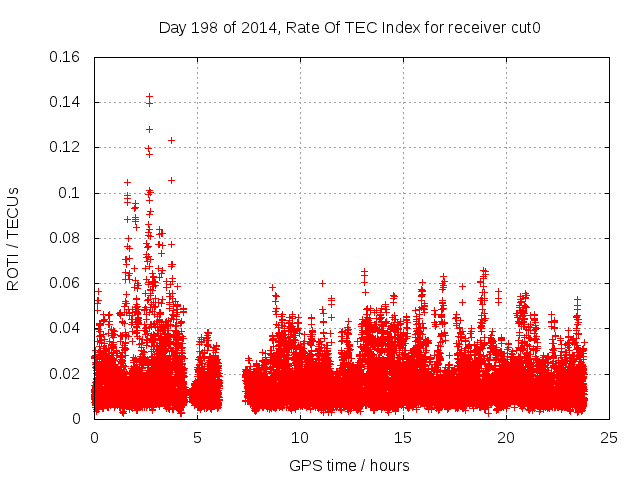 Day 198 of 2014, Rate Of TEC Index for receiver cut0

ROTI / TECUs

0.16
0.14
0.12
0.1
0.08
0.06
0.04
0.02
0

0
5
10
15
20
25

GPS time / hours